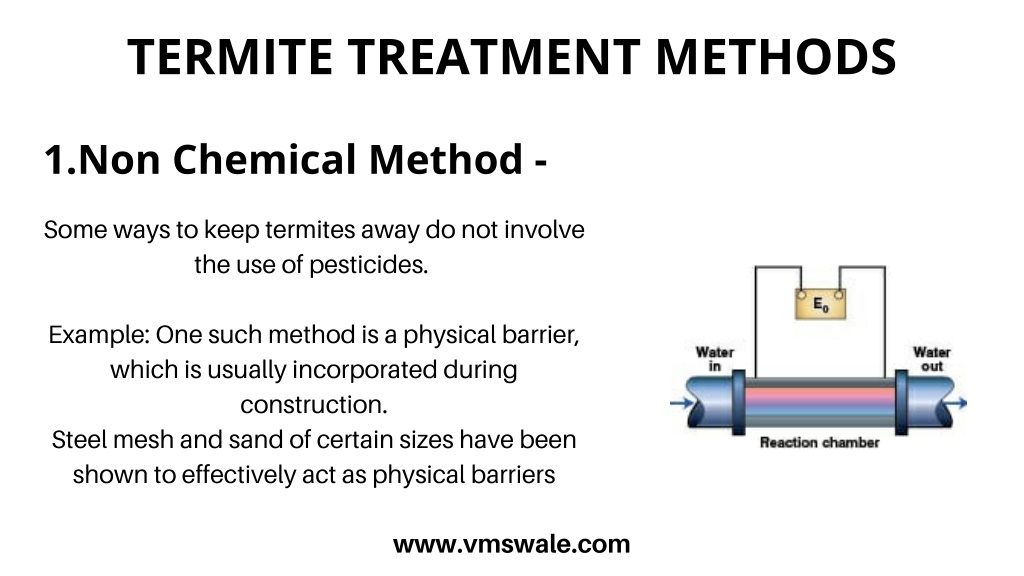 TERMITE TREATMENT METHODS

1.Non Chemical Method -

Some ways to keep termites away do not involve the use of pesticides.

Example: One such method is a physical barrier, which is usually incorporated during construction.
Steel mesh and sand of certain sizes have been shown to effectively act as physical barriers

$E_0$

Water in

Water out

Reaction chamber

www.vmswale.com